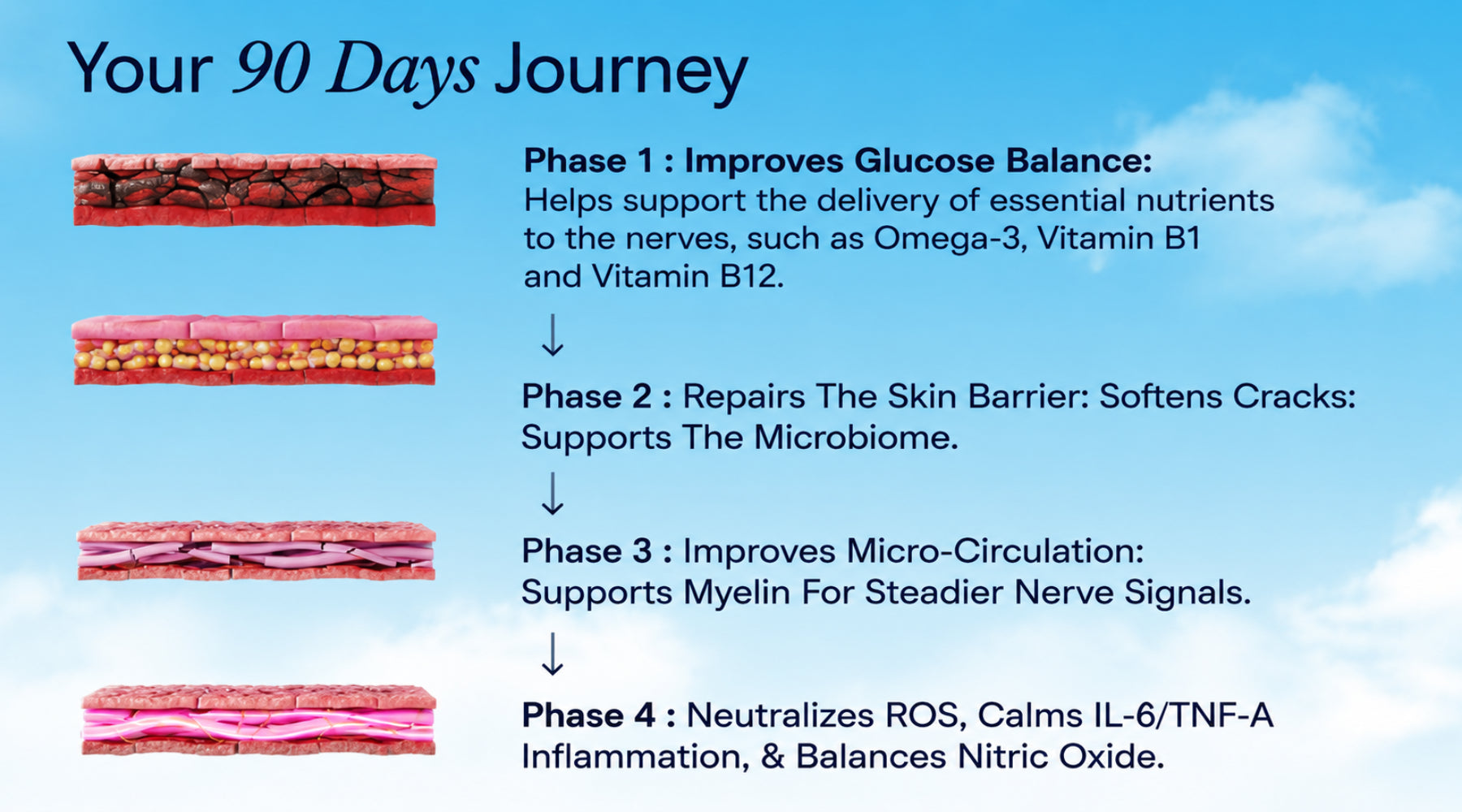 Your 90 Days Journey

Phase 1 : Improves Glucose Balance:
Helps support the delivery of essential nutrients to the nerves, such as Omega-3, Vitamin B1 and Vitamin B12.

↓

Phase 2 : Repairs The Skin Barrier: Softens Cracks: Supports The Microbiome.

↓

Phase 3 : Improves Micro-Circulation: Supports Myelin For Steadier Nerve Signals.

↓

Phase 4 : Neutralizes ROS, Calms IL-6/TNF-A Inflammation, & Balances Nitric Oxide.